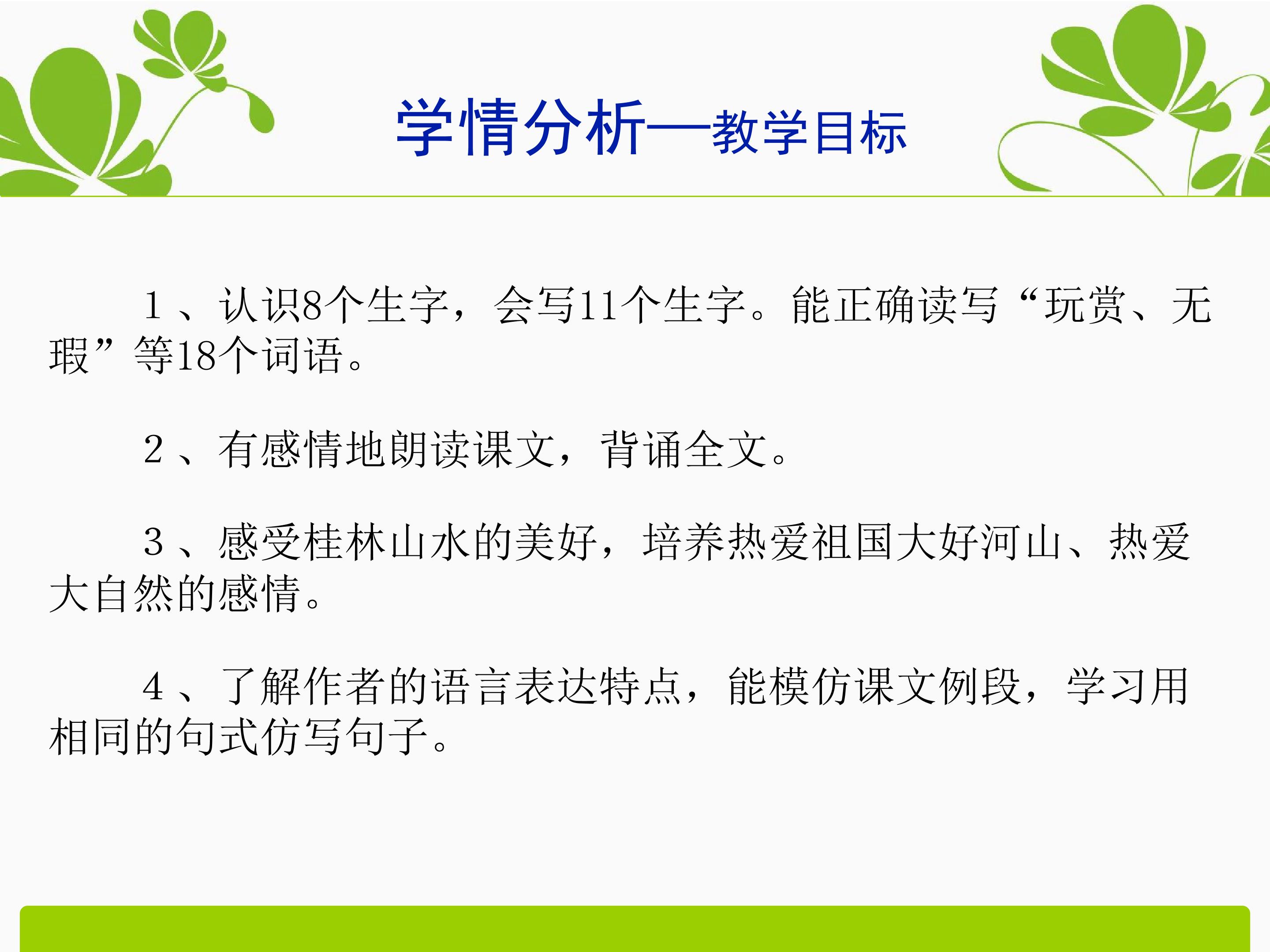 学情分析—教学目标

1、认识8个生字，会写11个生字。能正确读写“玩赏、无瑕”等18个词语。

2、有感情地朗读课文，背诵全文。

3、感受桂林山水的美好，培养热爱祖国大好河山、热爱大自然的感情。

4、了解作者的语言表达特点，能模仿课文例段，学习用相同的句式仿写句子。